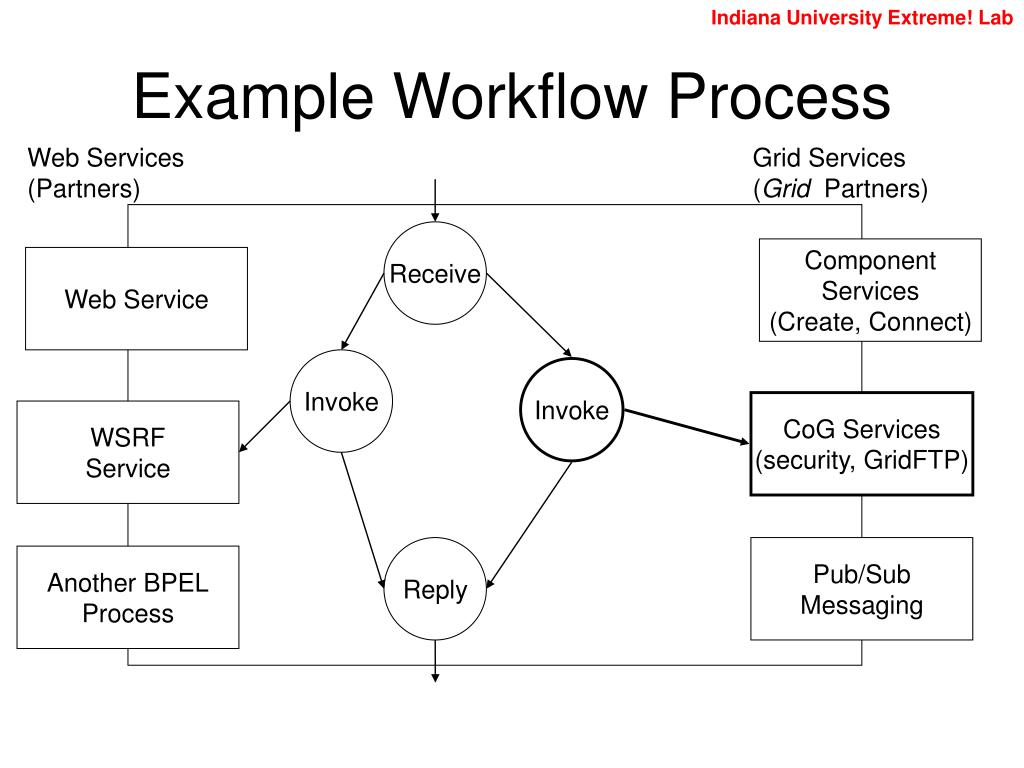 Indiana University Extreme! Lab

Example Workflow Process

Web Services
(Partners)

Grid Services
(Grid Partners)

Web Service

WSRF Service

Another BPEL Process

Receive

Invoke

Invoke

Reply

Component Services
(Create, Connect)

CoG Services
(security, GridFTP)

Pub/Sub Messaging